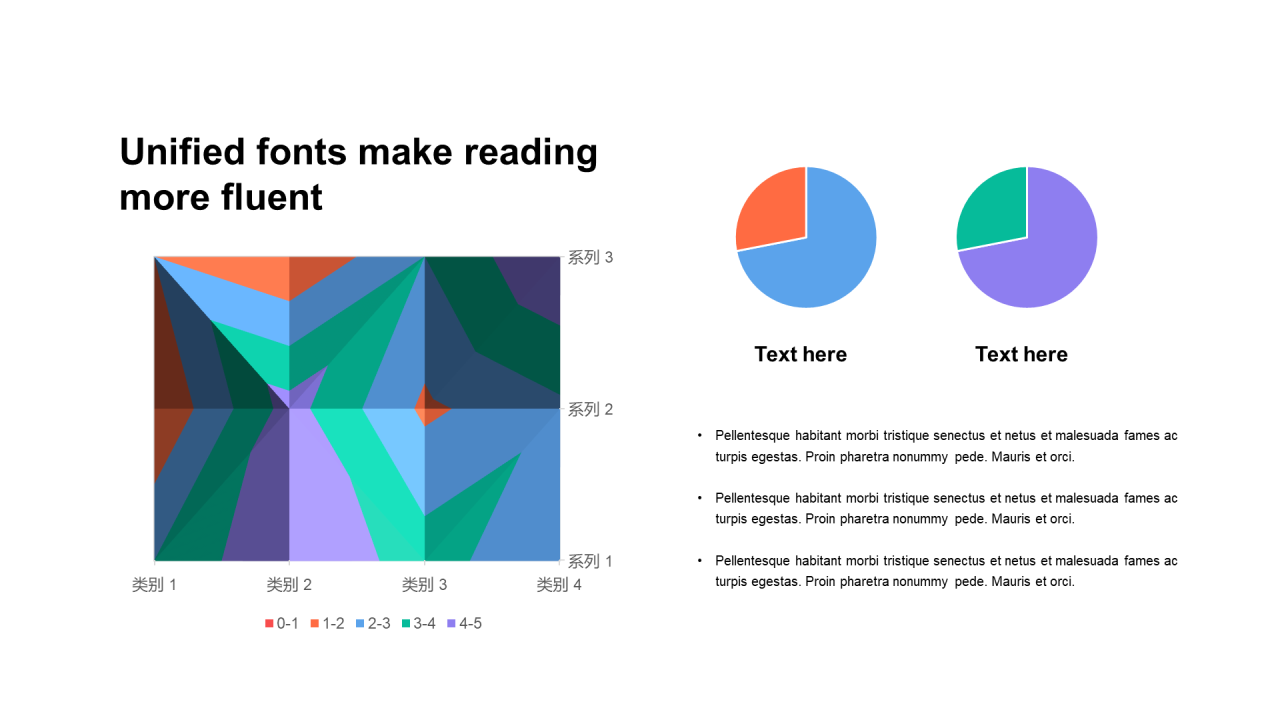 Unified fonts make reading more fluent

系列 3
系列 2
系列 1
类别 1 类别 2 类别 3 类别 4

0-1 1-2 2-3 3-4 4-5

Text here

Text here

• Pellentesque habitant morbi tristique senectus et netus et malesuada fames ac turpis egestas. Proin pharetra nonummy pede. Mauris et orci.

• Pellentesque habitant morbi tristique senectus et netus et malesuada fames ac turpis egestas. Proin pharetra nonummy pede. Mauris et orci.

• Pellentesque habitant morbi tristique senectus et netus et malesuada fames ac turpis egestas. Proin pharetra nonummy pede. Mauris et orci.